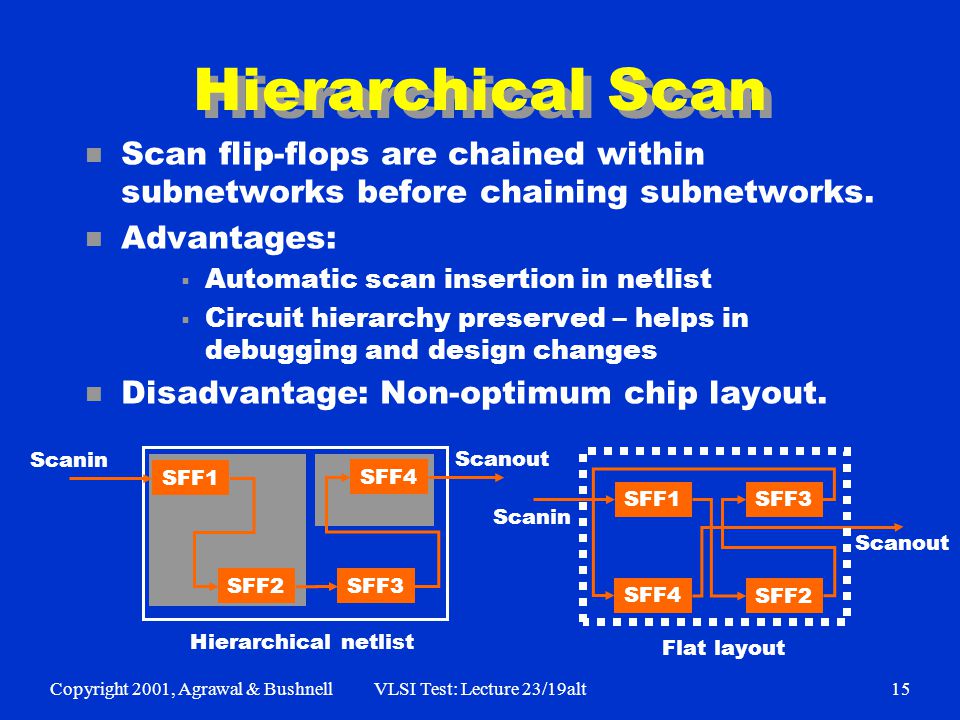 Hierarchical Scan

Scan flip-flops are chained within subnetworks before chaining subnetworks.

Advantages:

Automatic scan insertion in netlist

Circuit hierarchy preserved – helps in debugging and design changes

Disadvantage: Non-optimum chip layout.

Scanin

SFF1

SFF4

Scanout

SFF2

SFF3

Hierarchical netlist

Scanin

SFF1

SFF3

Scanout

SFF4

SFF2

Flat layout

Copyright 2001, Agrawal & Bushnell VLSI Test: Lecture 23/19alt 15